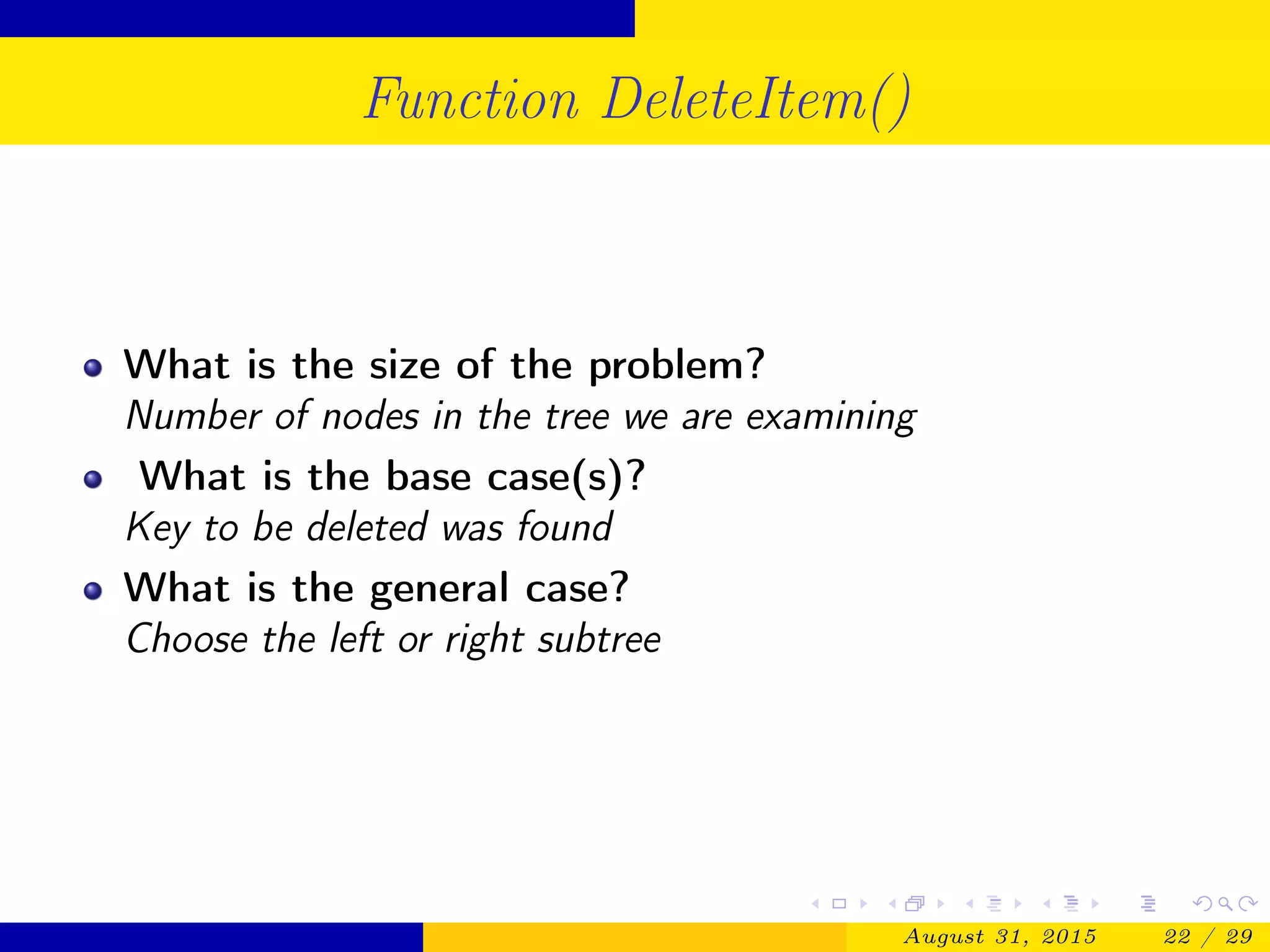 Function DeleteItem()

- What is the size of the problem?
Number of nodes in the tree we are examining
- What is the base case(s)?
Key to be deleted was found
- What is the general case?
Choose the left or right subtree

August 31, 2015 22 / 29